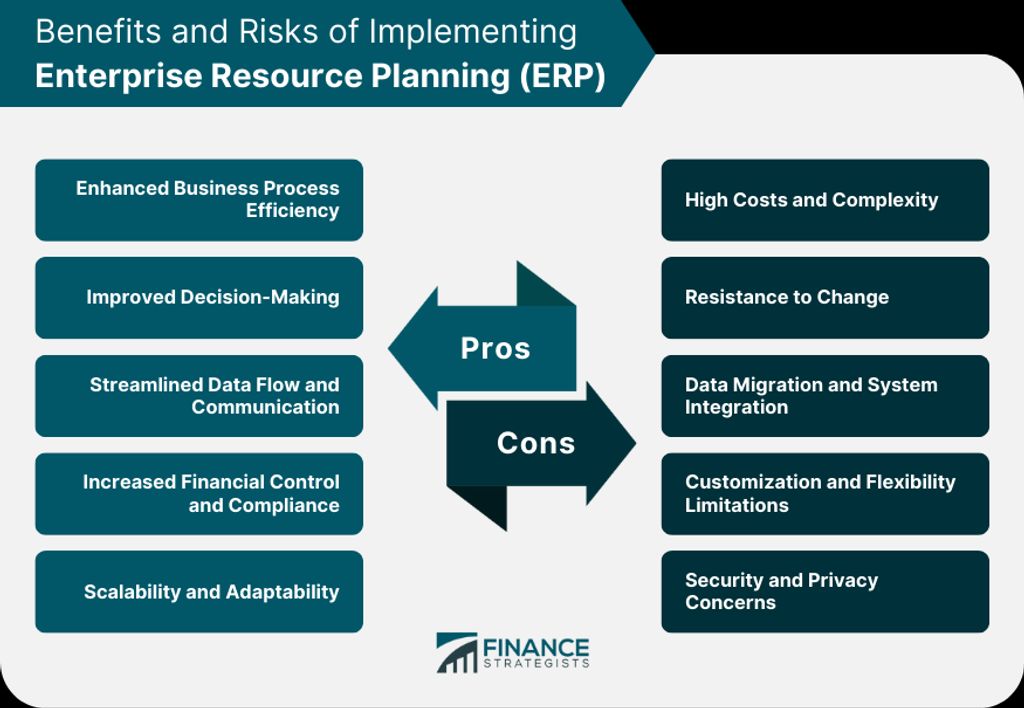 Benefits and Risks of Implementing
Enterprise Resource Planning (ERP)

Enhanced Business Process Efficiency

Improved Decision-Making

Streamlined Data Flow and Communication

Increased Financial Control and Compliance

Scalability and Adaptability

Pros

Cons

High Costs and Complexity

Resistance to Change

Data Migration and System Integration

Customization and Flexibility Limitations

Security and Privacy Concerns

FINANCE STRATEGISTS